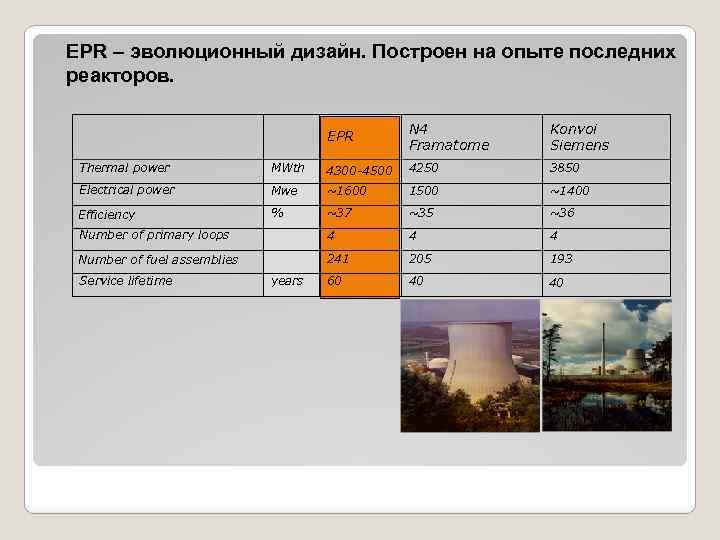 EPR – эволюционный дизайн. Построен на опыте последних реакторов.

| | | EPR | N4 Framatome | Konvoi Siemens |
|---|---|---|---|---|
| Thermal power | MWth | 4300-4500 | 4250 | 3850 |
| Electrical power | Mwe | ~1600 | 1500 | ~1400 |
| Efficiency | % | ~37 | ~35 | ~36 |
| Number of primary loops | | 4 | 4 | 4 |
| Number of fuel assemblies | | 241 | 205 | 193 |
| Service lifetime | years | 60 | 40 | 40 |